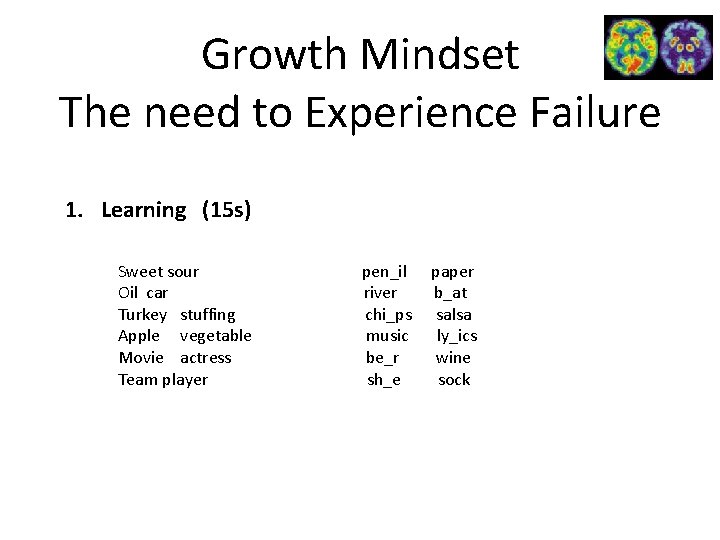 Growth Mindset
The need to Experience Failure

1. Learning (15s)

Sweet sour
Oil car
Turkey stuffing
Apple vegetable
Movie actress
Team player

pen_il paper
river b_at
chi_ps salsa
music ly_ics
be_r wine
sh_e sock